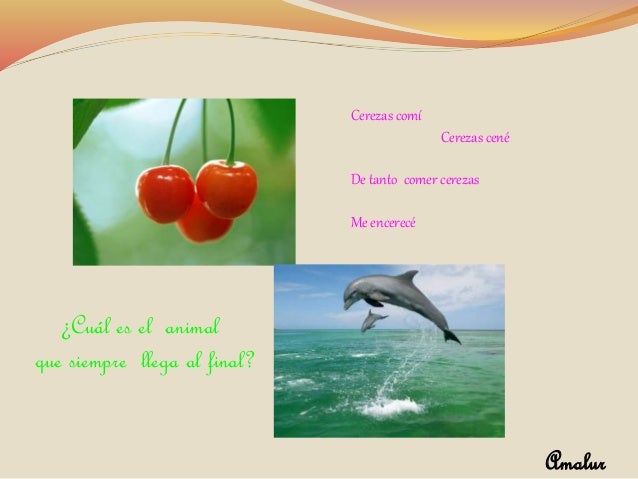 Cerezas comí

Cerezas cené

De tanto comer cerezas

Me encerecé

¿Cuál es el animal
que siempre llega al final?

Amalur